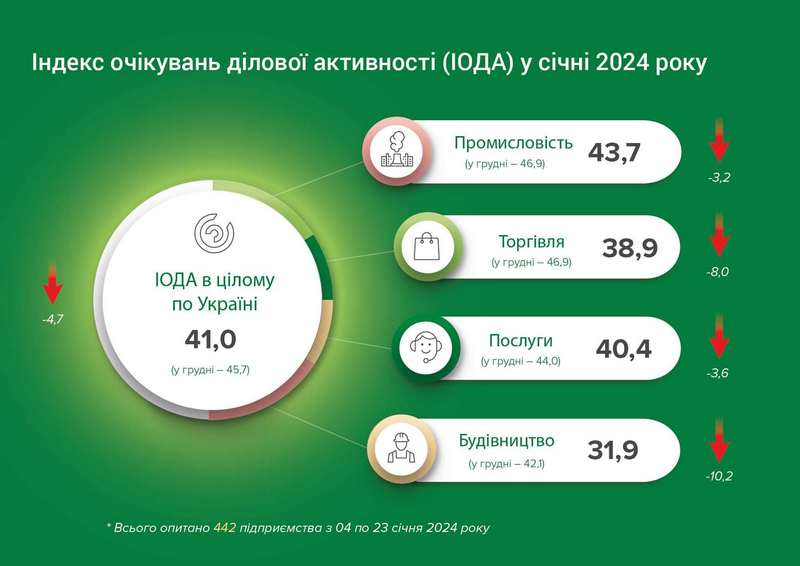 Індекс очікувань ділової активності (ІОДА) у січні 2024 року

-4,7

ІОДА в цілому по Україні
41,0
(у грудні – 45,7)

Промисловість
(у грудні – 46,9)
43,7
-3,2

Торгівля
(у грудні – 46,9)
38,9
-8,0

Послуги
(у грудні – 44,0)
40,4
-3,6

Будівництво
(у грудні – 42,1)
31,9
-10,2

* Всього опитано 442 підприємства з 04 по 23 січня 2024 року